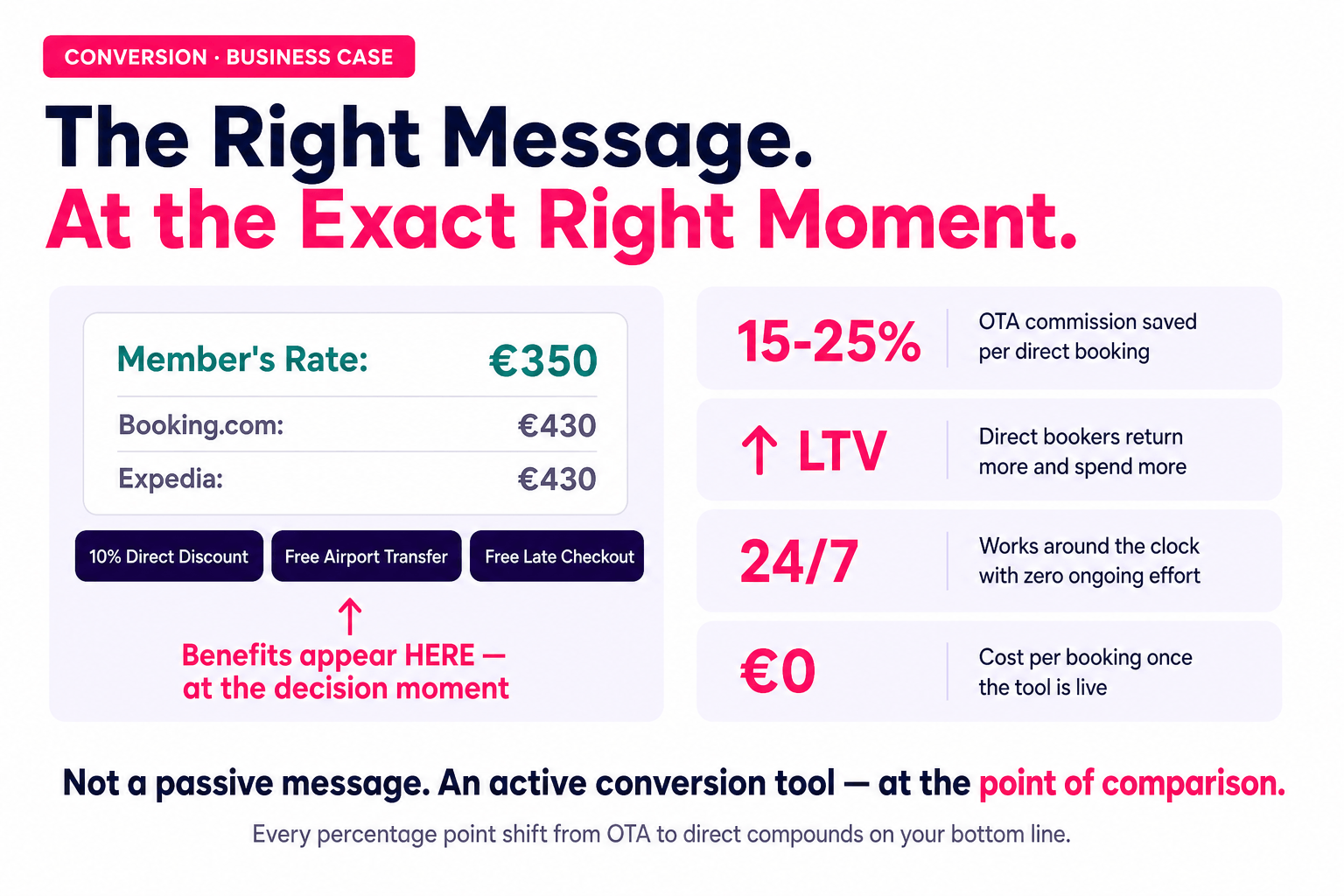 CONVERSION · BUSINESS CASE

The Right Message.
At the Exact Right Moment.

Member's Rate: €350

Booking.com: €430

Expedia: €430

10% Direct Discount

Free Airport Transfer

Free Late Checkout

↑

Benefits appear HERE — at the decision moment

15-25%

OTA commission saved per direct booking

↑ LTV

Direct bookers return more and spend more

24/7

Works around the clock with zero ongoing effort

€0

Cost per booking once the tool is live

Not a passive message. An active conversion tool — at the point of comparison.

Every percentage point shift from OTA to direct compounds on your bottom line.